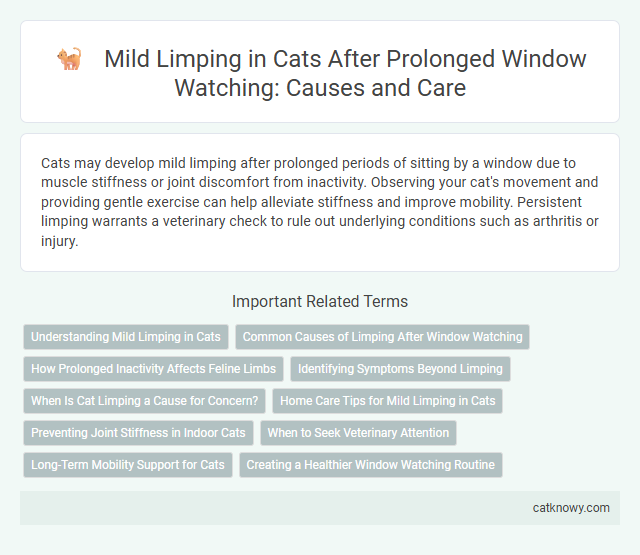 Mild Limping in Cats After Prolonged Window Watching: Causes and Care

Cats may develop mild limping after prolonged periods of sitting by a window due to muscle stiffness or joint discomfort from inactivity. Observing your cat's movement and providing gentle exercise can help alleviate stiffness and improve mobility. Persistent limping warrants a veterinary check to rule out underlying conditions such as arthritis or injury.

Important Related Terms

Understanding Mild Limping in Cats
Common Causes of Limping After Window Watching
How Prolonged Inactivity Affects Feline Limbs
Identifying Symptoms Beyond Limping
When Is Cat Limping a Cause for Concern?
Home Care Tips for Mild Limping in Cats
Preventing Joint Stiffness in Indoor Cats
When to Seek Veterinary Attention
Long-Term Mobility Support for Cats
Creating a Healthier Window Watching Routine

catknowy.com